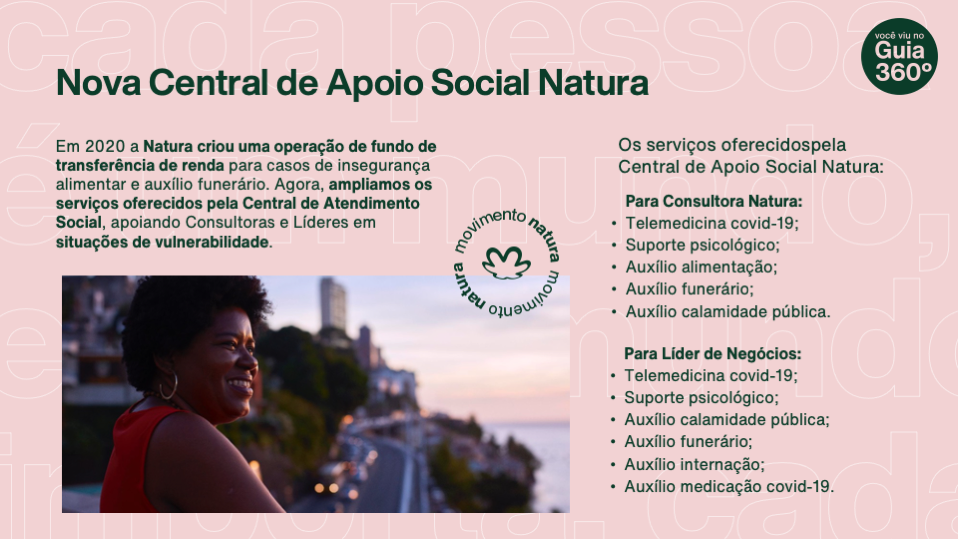 você viu no Guia 360º

Nova Central de Apoio Social Natura

Em 2020 a Natura criou uma operação de fundo de transferência de renda para casos de insegurança alimentar e auxílio funerário. Agora, ampliamos os serviços oferecidos pela Central de Atendimento Social, apoiando Consultoras e Líderes em situações de vulnerabilidade.

movimento natura movimento natura

Os serviços oferecidospela Central de Apoio Social Natura:

Para Consultora Natura:
• Telemedicina covid-19;
• Suporte psicológico;
• Auxílio alimentação;
• Auxílio funerário;
• Auxílio calamidade pública.

Para Líder de Negócios:
• Telemedicina covid-19;
• Suporte psicológico;
• Auxílio calamidade pública;
• Auxílio funerário;
• Auxílio internação;
• Auxílio medicação covid-19.